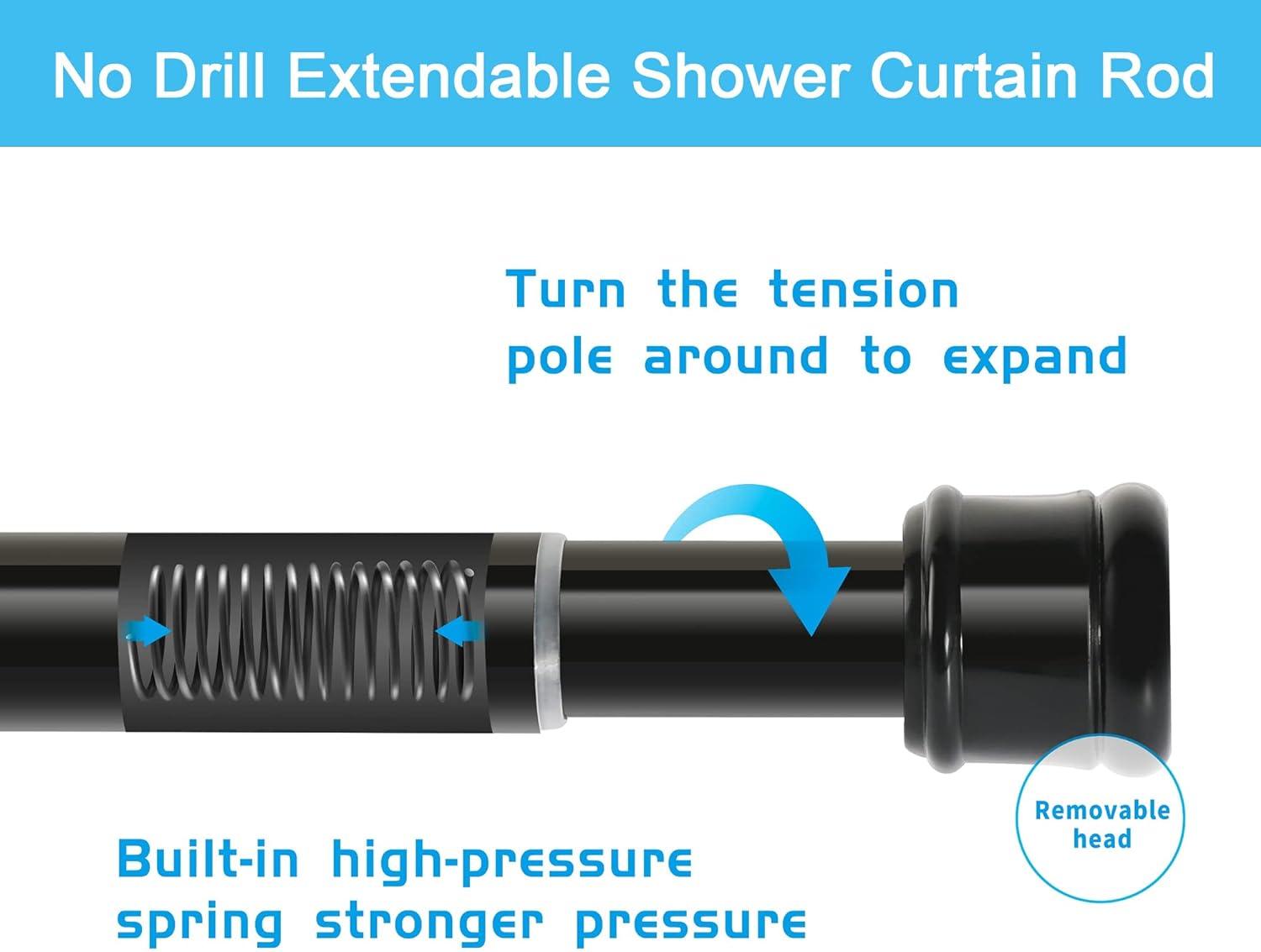 No Drill Extendable Shower Curtain Rod

Turn the tension pole around to expand

Removable head

Built-in high-pressure spring stronger pressure